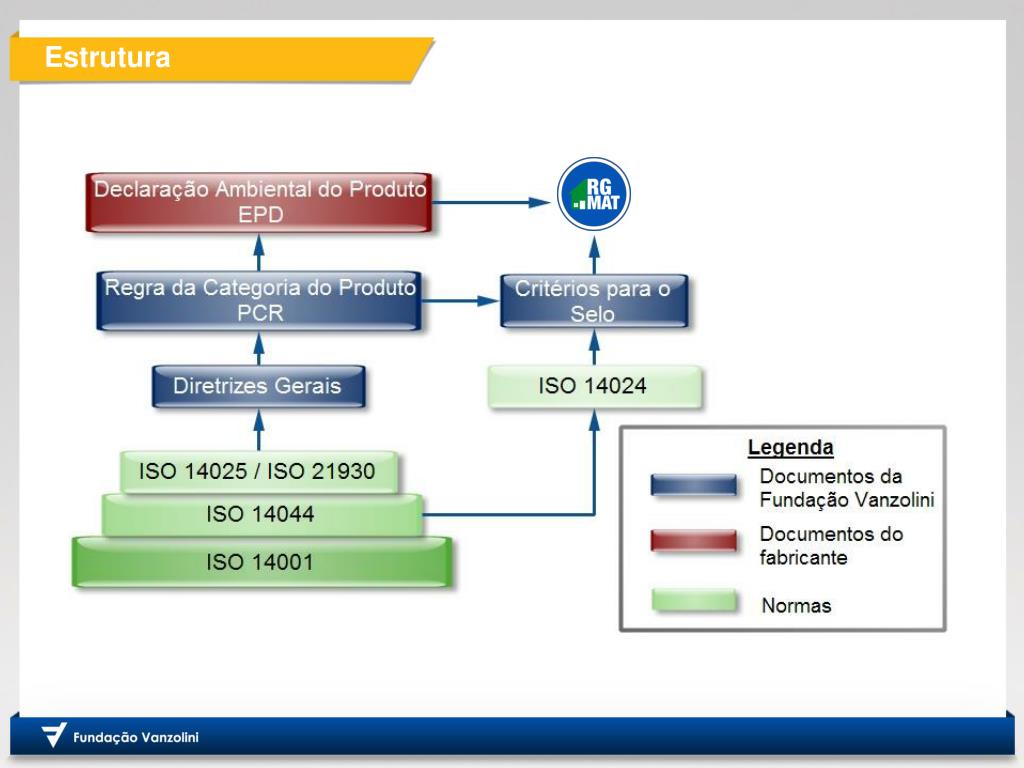 Estrutura

Declaração Ambiental do Produto EPD

RG MAT

Regra da Categoria do Produto PCR

Critérios para o Selo

Diretrizes Gerais

ISO 14024

ISO 14025 / ISO 21930

ISO 14044

ISO 14001

Legenda

Documentos da Fundação Vanzolini

Documentos do fabricante

Normas

Fundação Vanzolini